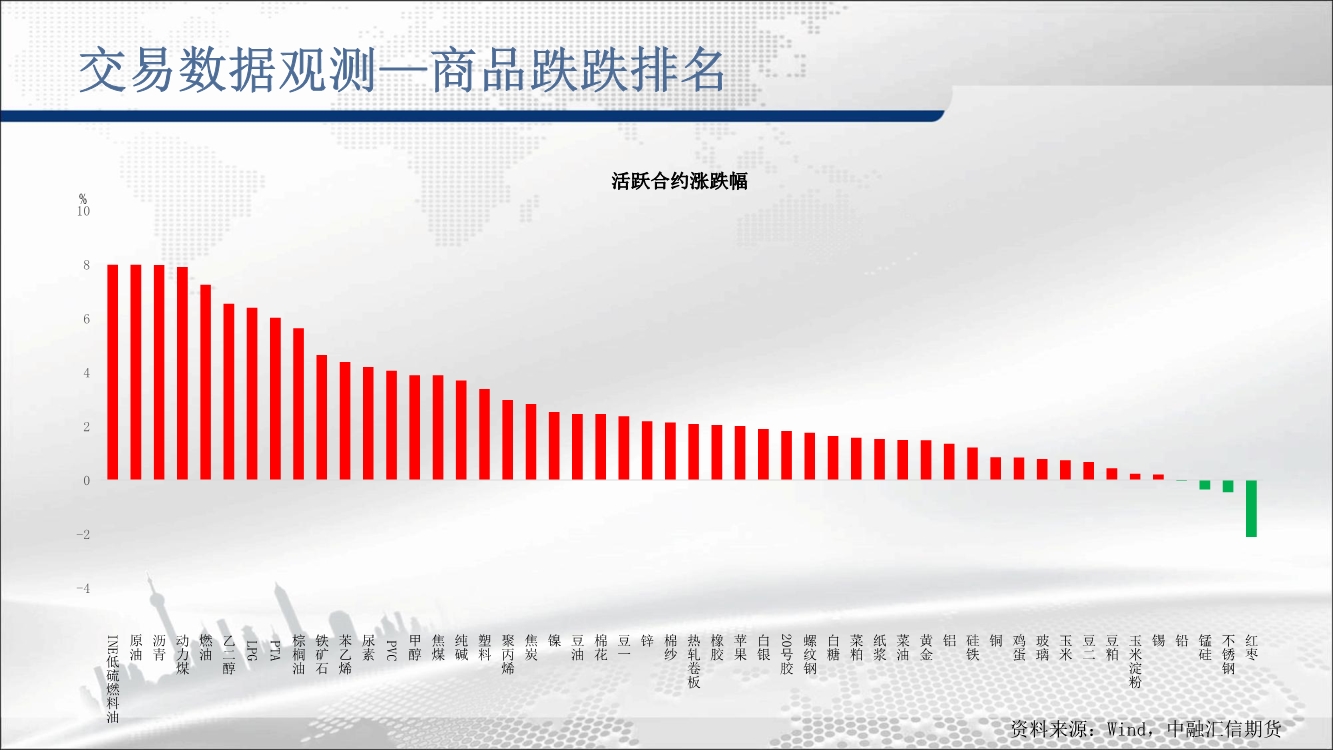 交易数据观测—商品跌跌排名

活跃合约涨跌幅

%
10
8
6
4
2
0
-2
-4

INE低硫燃料油
原油
沥青
动力煤
燃油
乙二醇
LPG
PTA
棕榈油
铁矿石
苯乙烯
尿素
PVC
甲醇
焦煤
纯碱
塑料
聚丙烯
焦炭
镍
豆油
棉花
豆一
锌
棉纱
热轧卷板
橡胶
苹果
白银
20号胶
螺纹钢
白糖
菜粕
纸浆
菜油
黄金
铝
硅铁
铜
鸡蛋
玻璃
玉米
豆二
豆粕
玉米淀粉
锡
铅
锰硅
不锈钢
红枣

资料来源：Wind，中融汇信期货